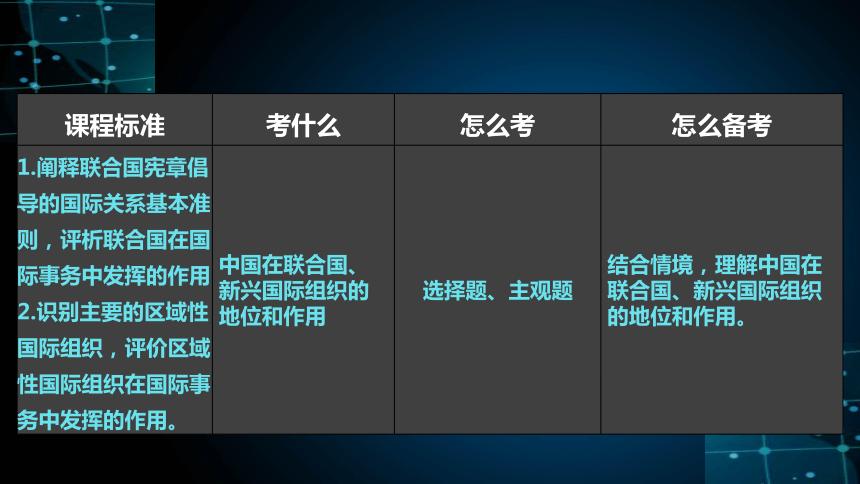 | 课程标准 | 考什么 | 怎么考 | 怎么备考 |
|---|---|---|---|
| 1.阐释联合国宪章倡导的国际关系基本准则，评析联合国在国际事务中发挥的作用 2.识别主要的区域性国际组织，评价区域性国际组织在国际事务中发挥的作用。 | 中国在联合国、新兴国际组织的地位和作用 | 选择题、主观题 | 结合情境，理解中国在联合国、新兴国际组织的地位和作用。 |